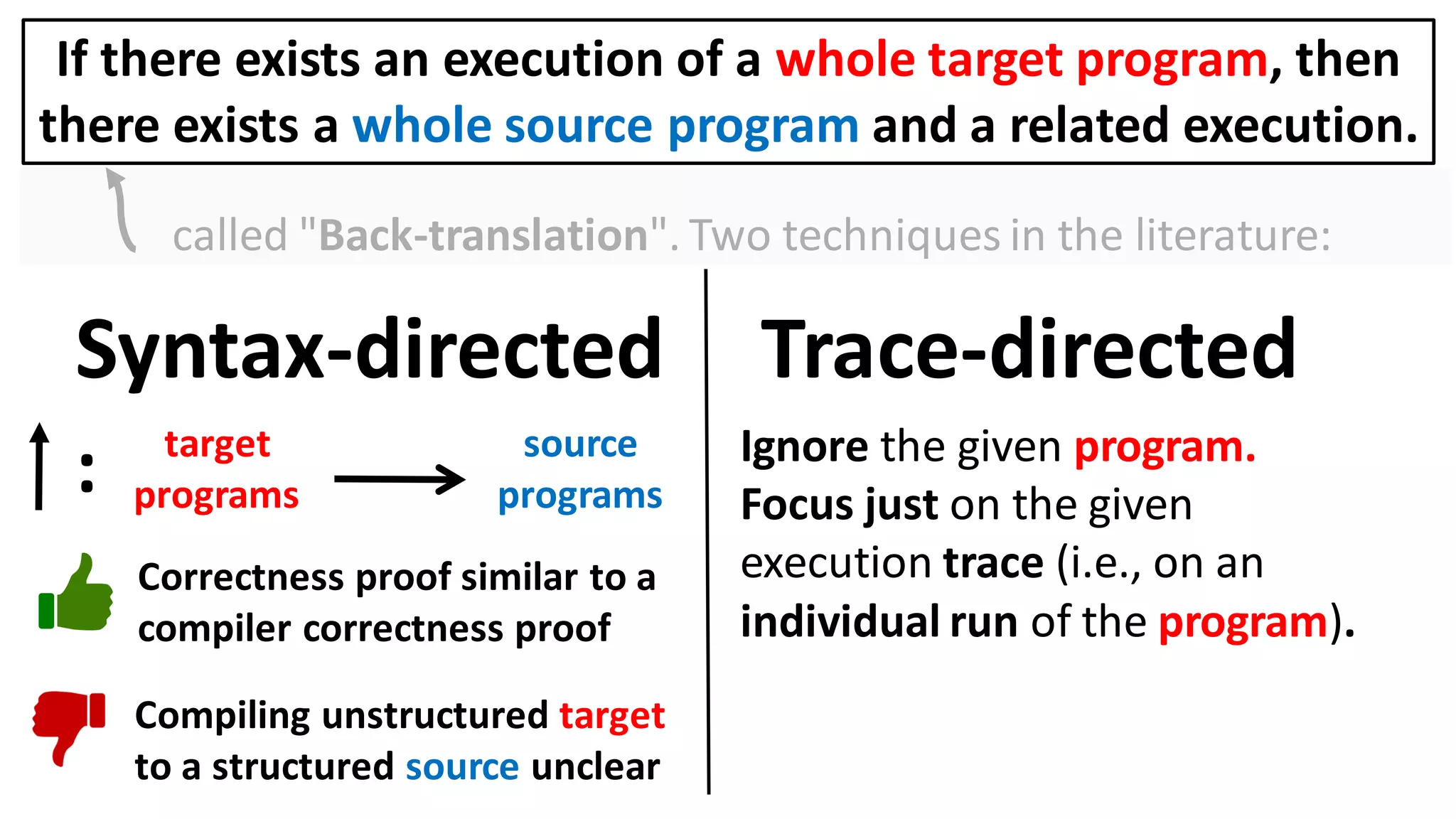 If there exists an execution of a whole target program, then there exists a whole source program and a related execution.

called "Back-translation". Two techniques in the literature:

Syntax-directed

↑ : target programs → source programs

Correctness proof similar to a compiler correctness proof

Compiling unstructured target to a structured source unclear

Trace-directed

Ignore the given program. Focus just on the given execution trace (i.e., on an individual run of the program).